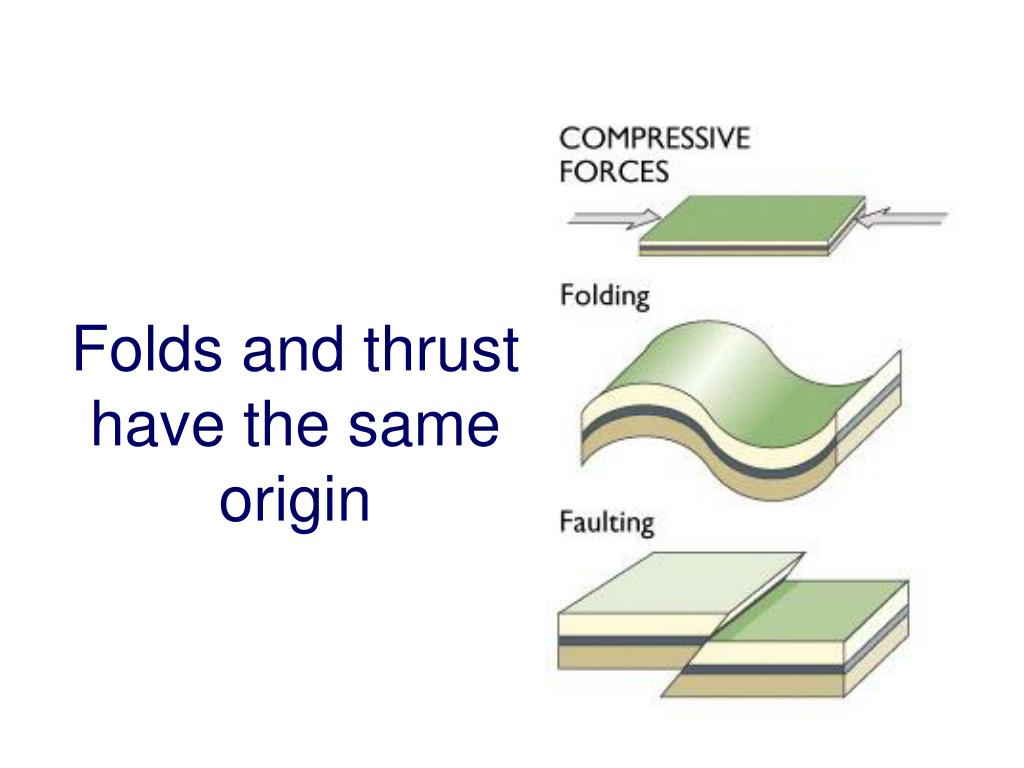 Folds and thrust have the same origin

COMPRESSIVE FORCES

Folding

Faulting